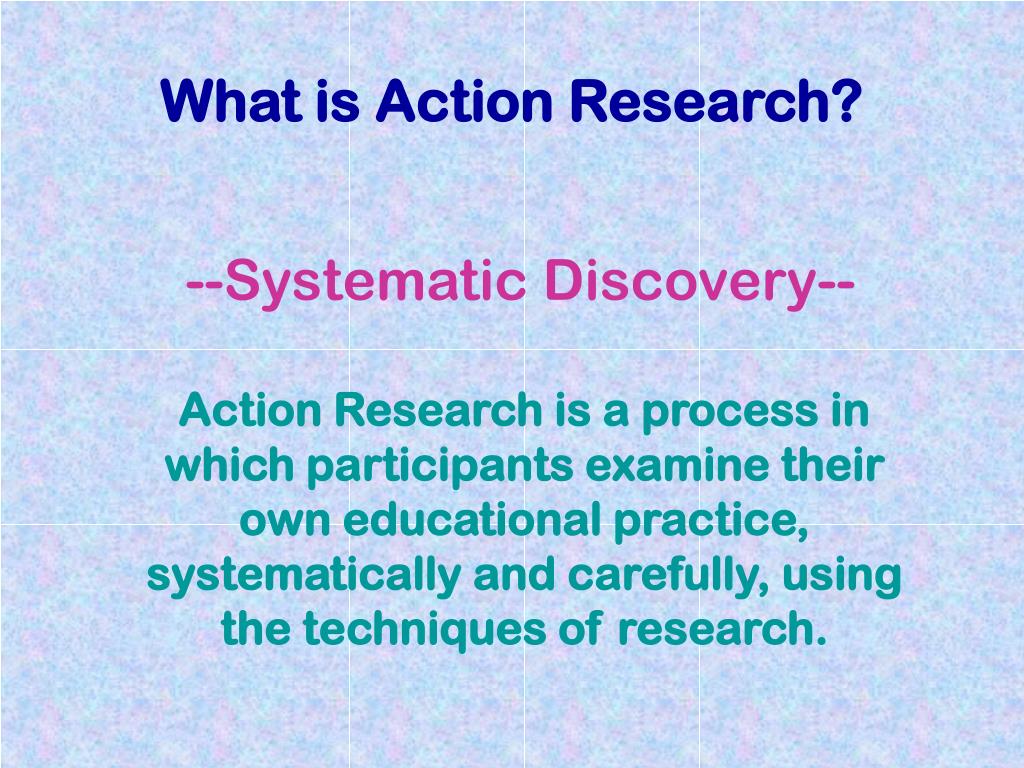 What is Action Research?

--Systematic Discovery--

Action Research is a process in which participants examine their own educational practice, systematically and carefully, using the techniques of research.